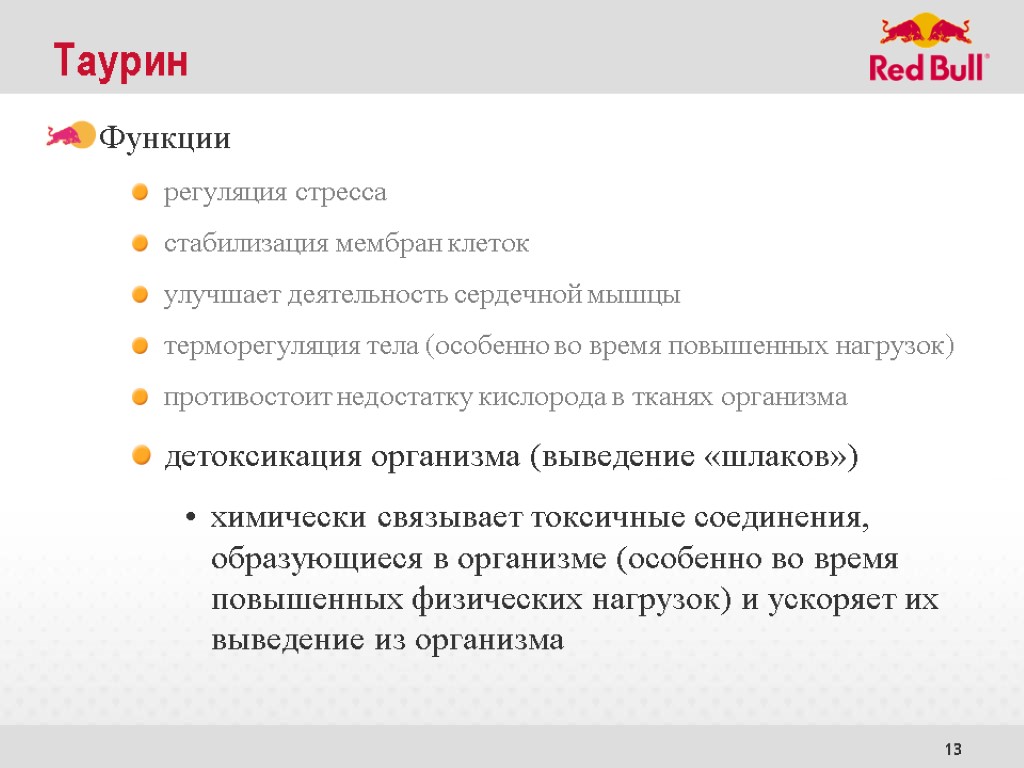 Таурин

Red Bull®

Функции

регуляция стресса

стабилизация мембран клеток

улучшает деятельность сердечной мышцы

терморегуляция тела (особенно во время повышенных нагрузок)

противостоит недостатку кислорода в тканях организма

детоксикация организма (выведение «шлаков»)

• химически связывает токсичные соединения, образующиеся в организме (особенно во время повышенных физических нагрузок) и ускоряет их выведение из организма

13